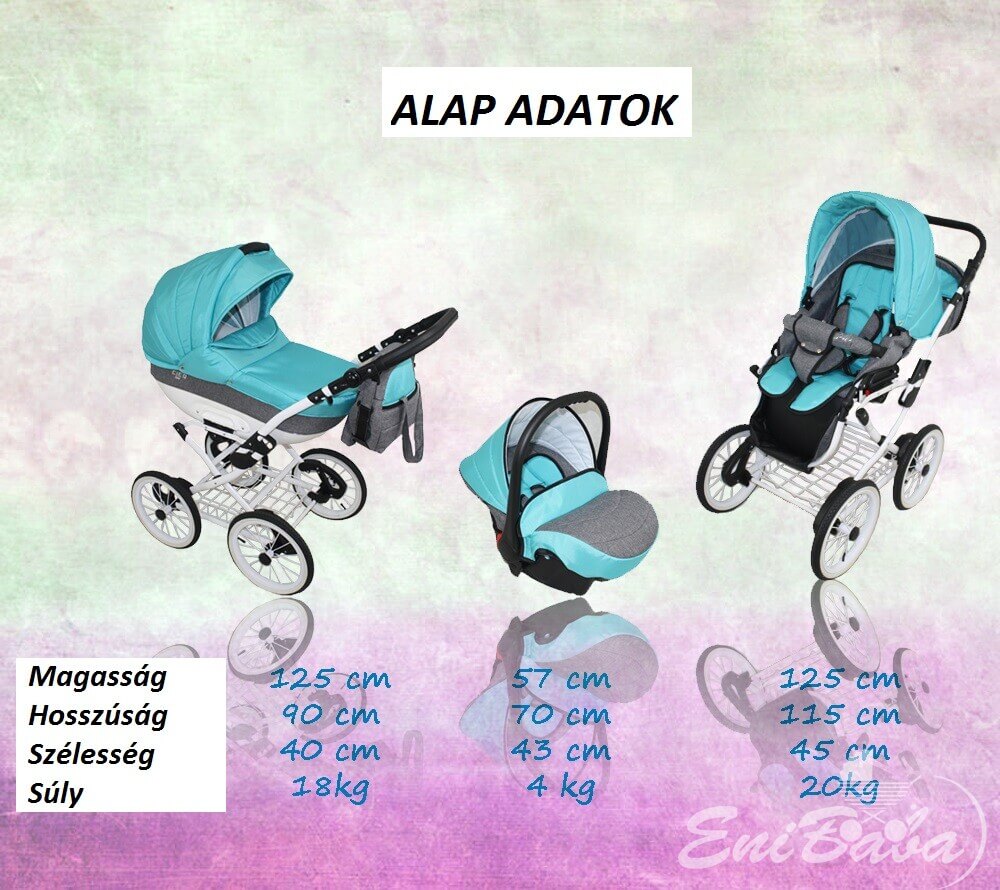 ALAP ADATOK

| | | | |
|---|---|---|---|
| Magasság | 125 cm | 57 cm | 125 cm |
| Hosszúság | 90 cm | 70 cm | 115 cm |
| Szélesség | 40 cm | 43 cm | 45 cm |
| Súly | 18kg | 4 kg | 20kg |

EniBaba